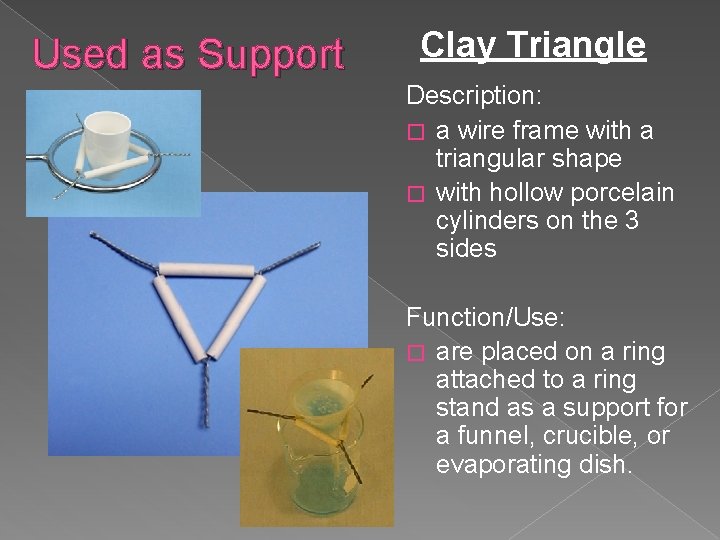 Used as Support

Clay Triangle

Description:
□ a wire frame with a triangular shape
□ with hollow porcelain cylinders on the 3 sides

Function/Use:
□ are placed on a ring attached to a ring stand as a support for a funnel, crucible, or evaporating dish.